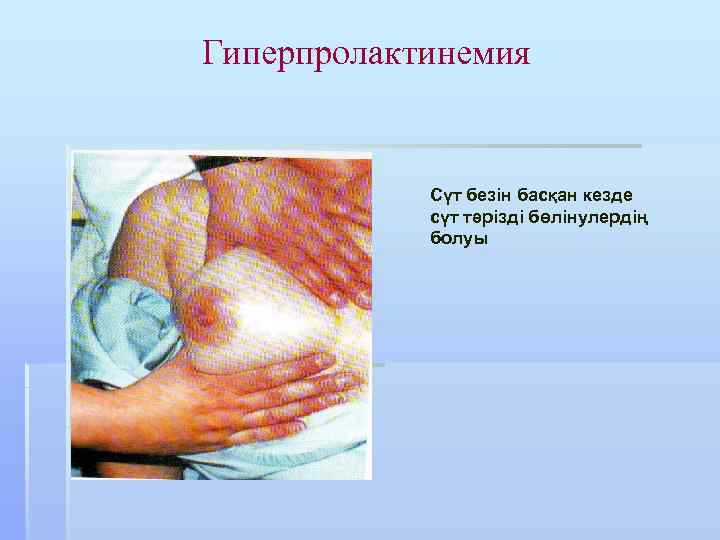 Гиперпролактинемия

Сүт безін басқан кезде сүт тәрізді бөлінулердің болуы